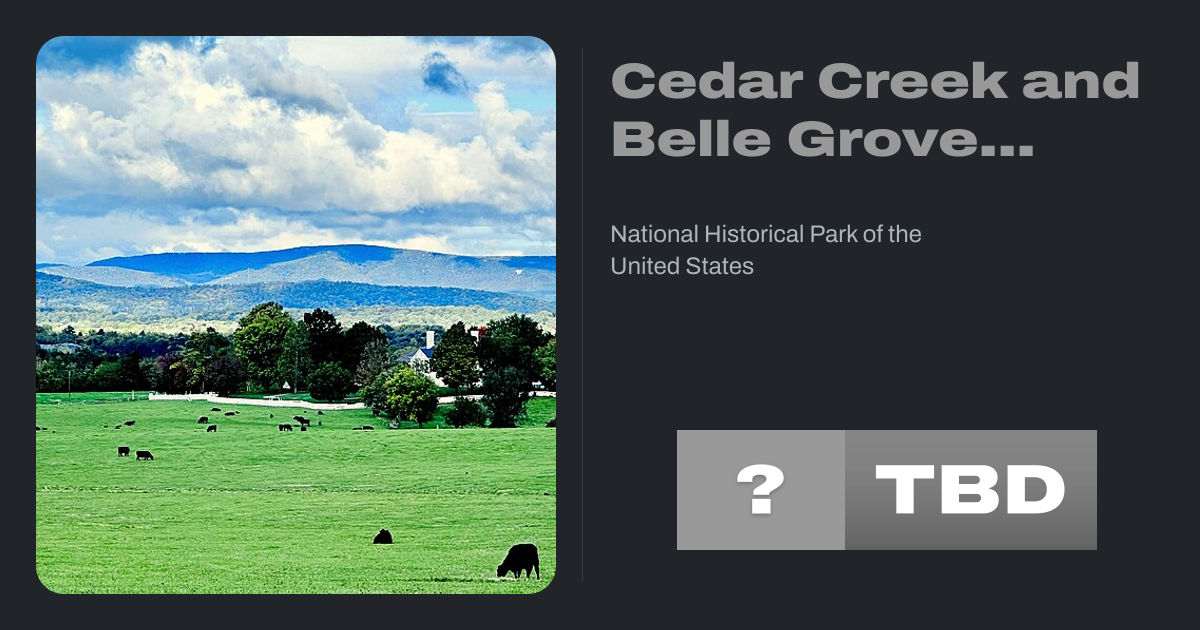 Cedar Creek and Belle Grove...

National Historical Park of the United States

?

TBD